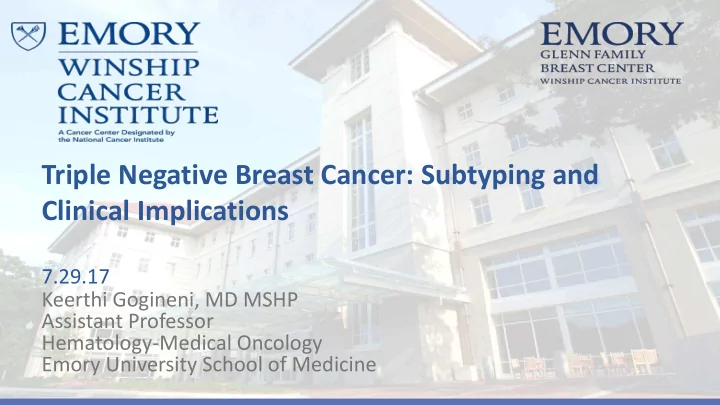 EMORY
WINSHIP
CANCER
INSTITUTE
A Cancer Center Designated by the National Cancer Institute

EMORY
GLENN FAMILY
BREAST CENTER
WINSHIP CANCER INSTITUTE

Triple Negative Breast Cancer: Subtyping and Clinical Implications

7.29.17
Keerthi Gogineni, MD MSHP
Assistant Professor
Hematology-Medical Oncology
Emory University School of Medicine